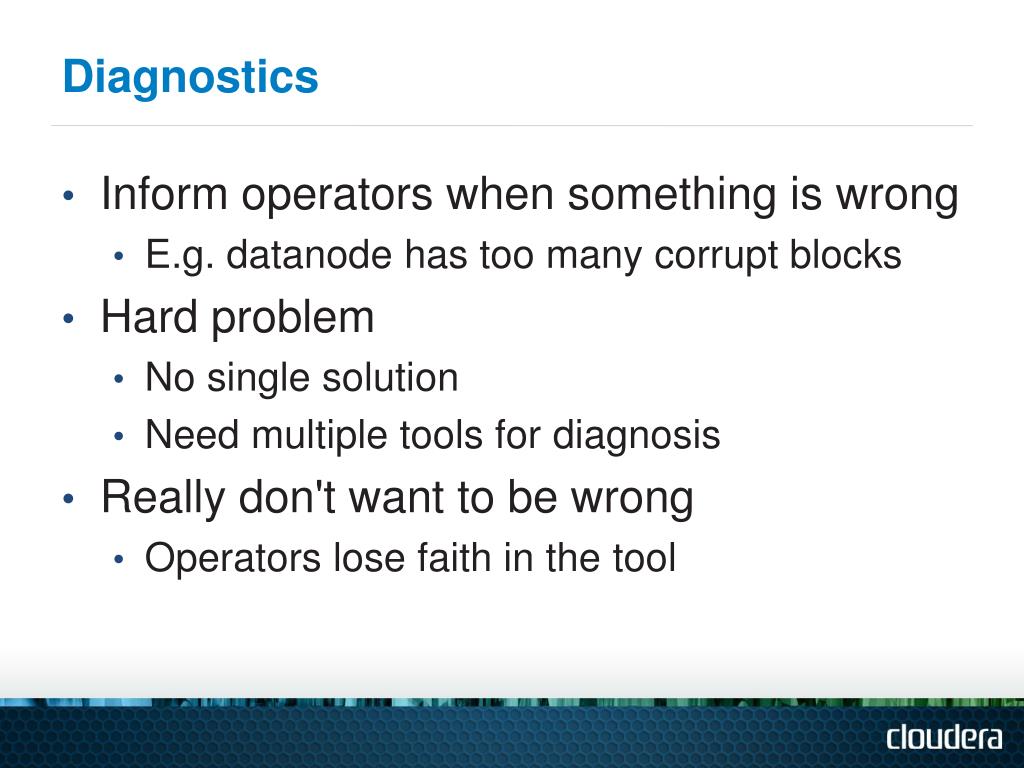 Diagnostics

• Inform operators when something is wrong
  • E.g. datanode has too many corrupt blocks
• Hard problem
  • No single solution
  • Need multiple tools for diagnosis
• Really don't want to be wrong
  • Operators lose faith in the tool

cloudera